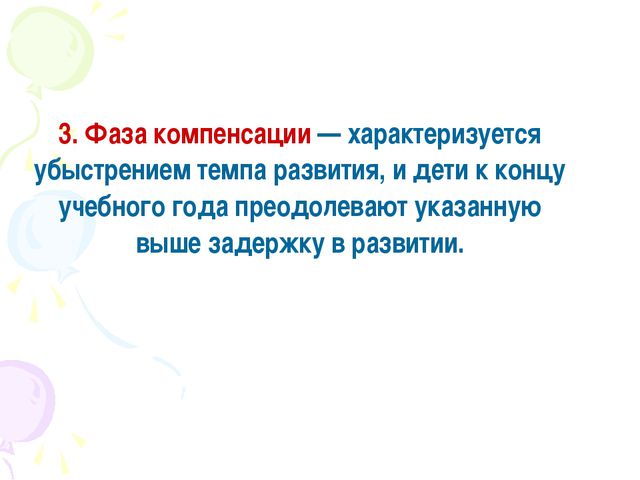 3. Фаза компенсации — характеризуется убыстрением темпа развития, и дети к концу учебного года преодолевают указанную выше задержку в развитии.